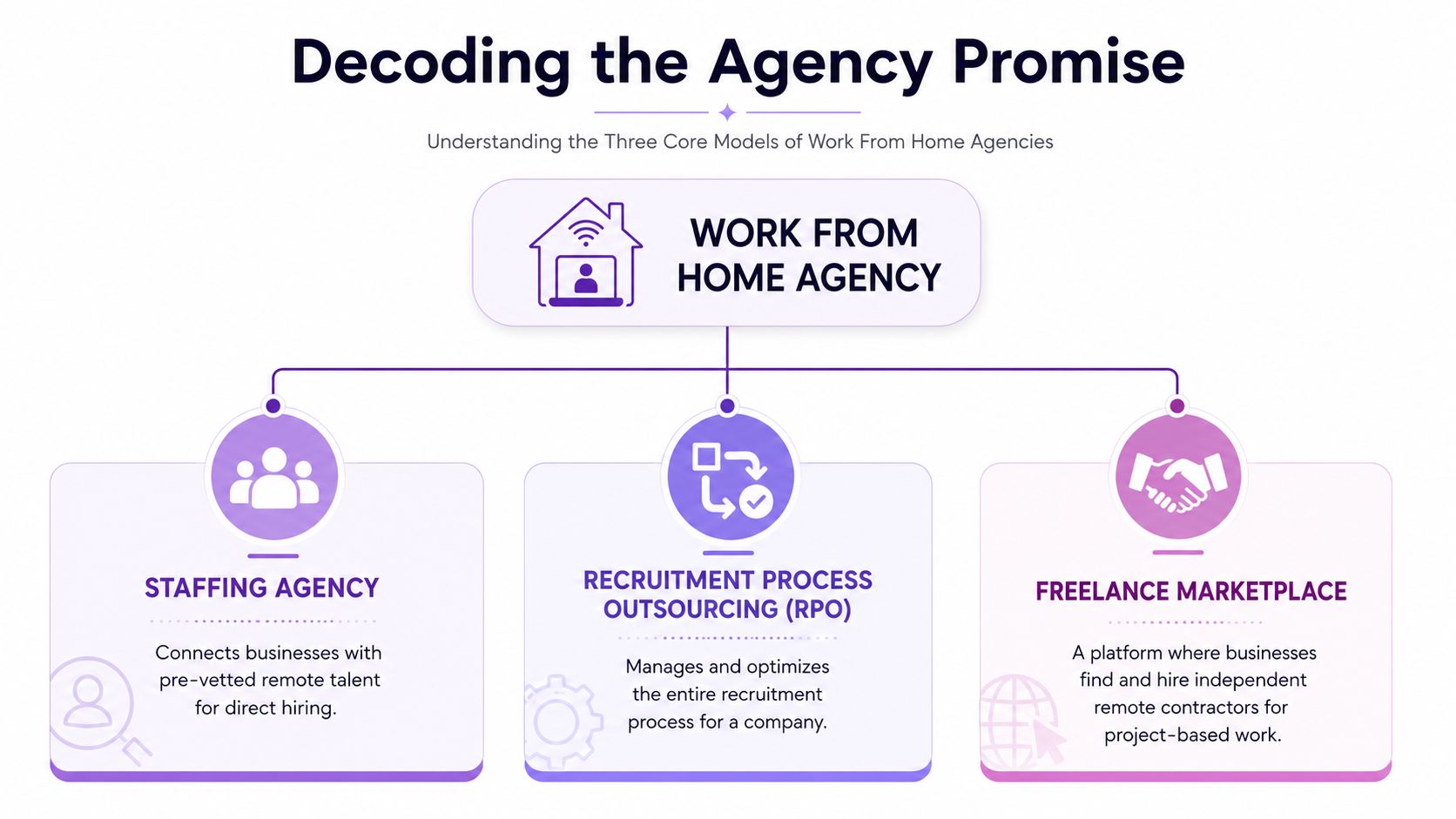 Decoding the Agency Promise

Understanding the Three Core Models of Work From Home Agencies

WORK FROM HOME AGENCY

STAFFING AGENCY

Connects businesses with pre-vetted remote talent for direct hiring.

RECRUITMENT PROCESS OUTSOURCING (RPO)

Manages and optimizes the entire recruitment process for a company.

FREELANCE MARKETPLACE

A platform where businesses find and hire independent remote contractors for project-based work.